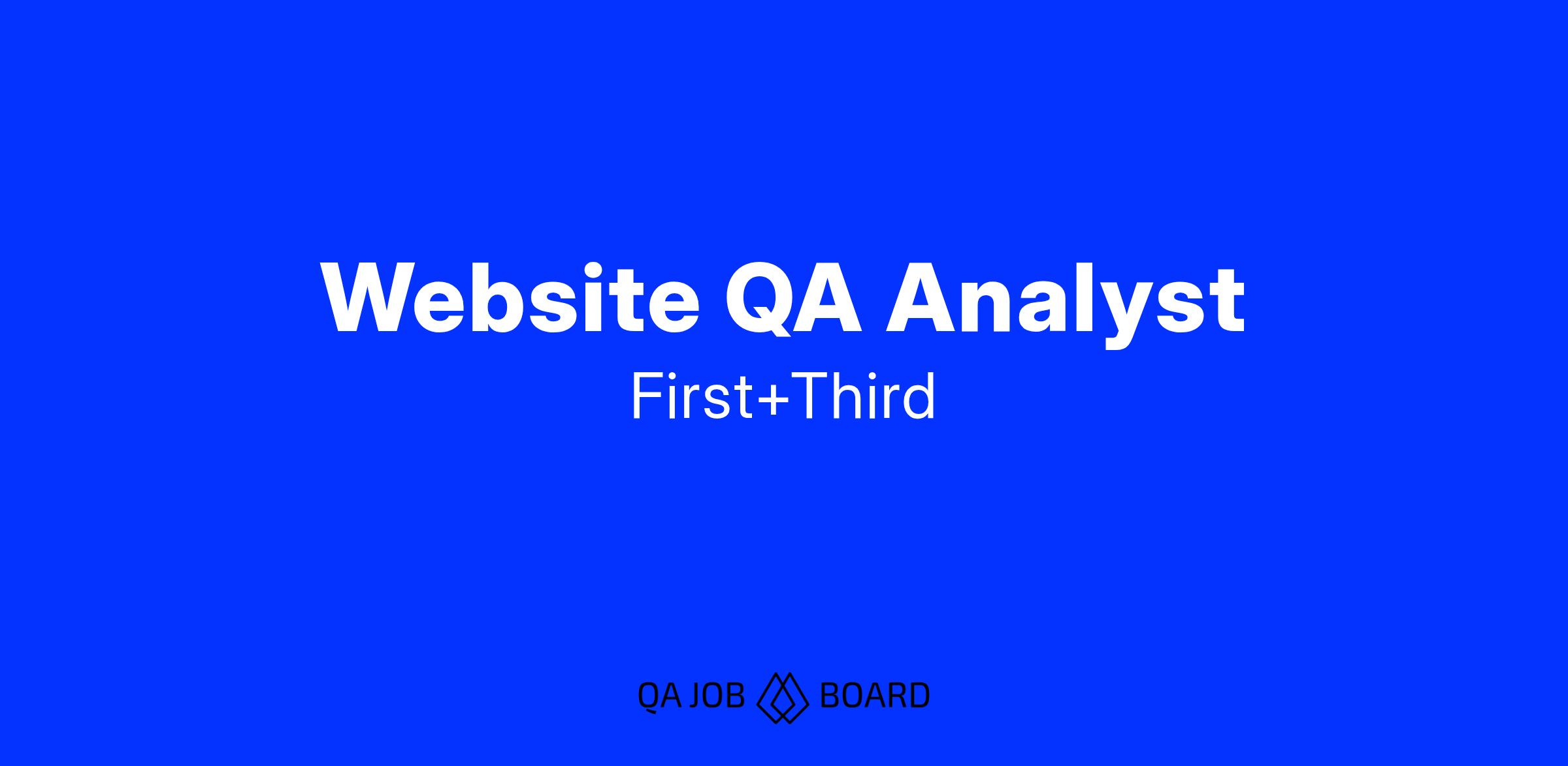 Website QA Analyst

First+Third

QA JOB BOARD